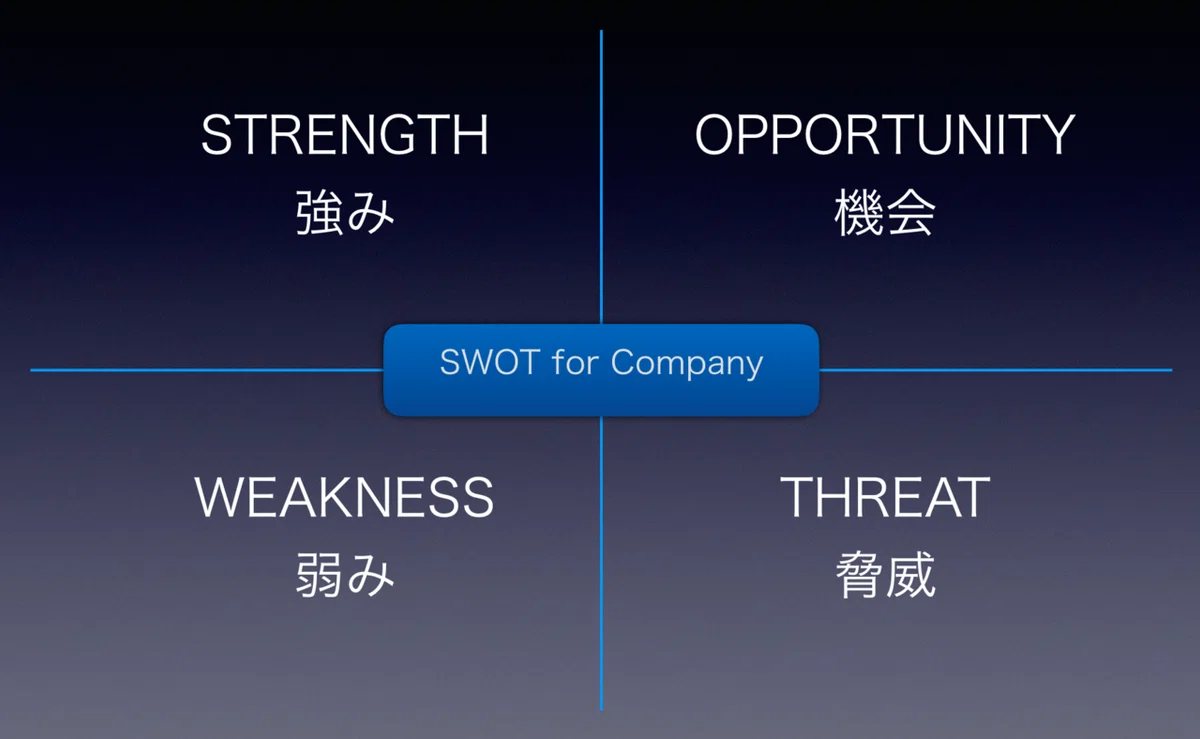 STRENGTH
強み

OPPORTUNITY
機会

SWOT for Company

WEAKNESS
弱み

THREAT
脅威